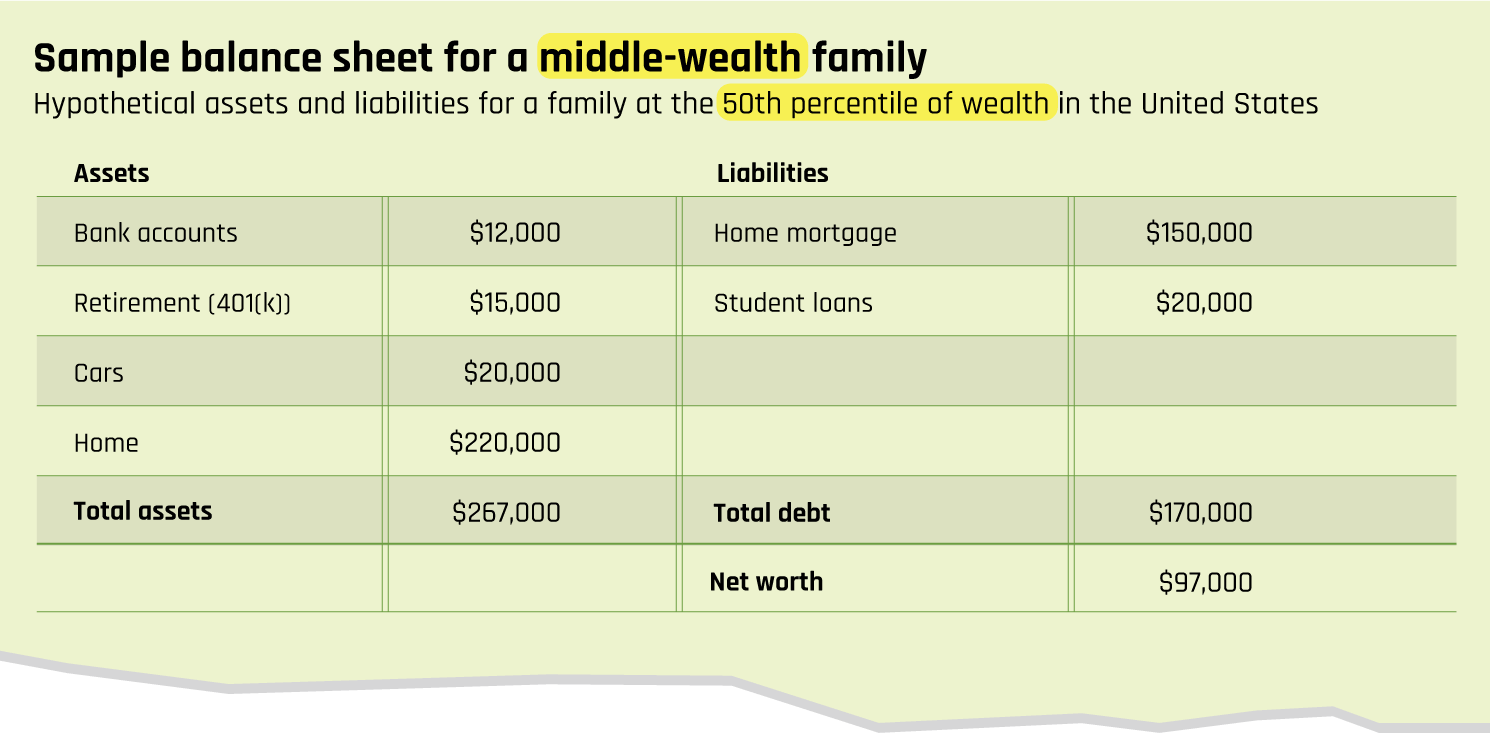 Sample balance sheet for a middle-wealth family

Hypothetical assets and liabilities for a family at the 50th percentile of wealth in the United States

| Assets | | Liabilities | |
|---|---|---|---|
| Bank accounts | \$12,000 | Home mortgage | \$150,000 |
| Retirement (401(k)) | \$15,000 | Student loans | \$20,000 |
| Cars | \$20,000 | | |
| Home | \$220,000 | | |
| **Total assets** | \$267,000 | **Total debt** | \$170,000 |
| | | **Net worth** | \$97,000 |